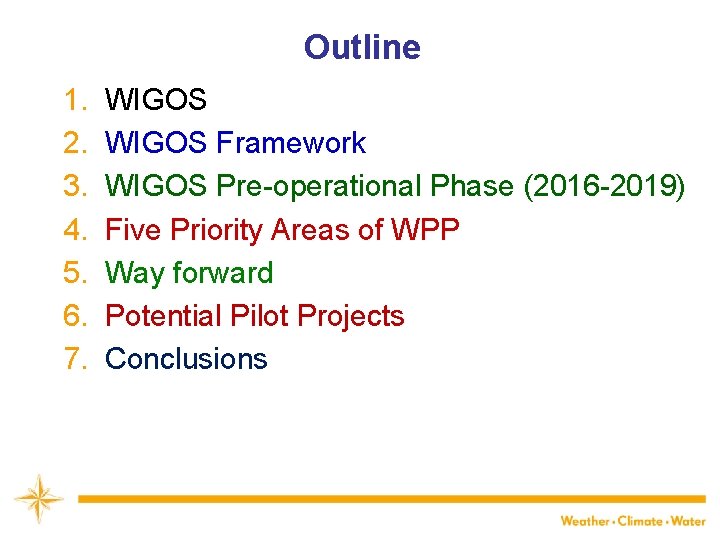 Outline

1. WIGOS
2. WIGOS Framework
3. WIGOS Pre-operational Phase (2016-2019)
4. Five Priority Areas of WPP
5. Way forward
6. Potential Pilot Projects
7. Conclusions

Weather • Climate • Water